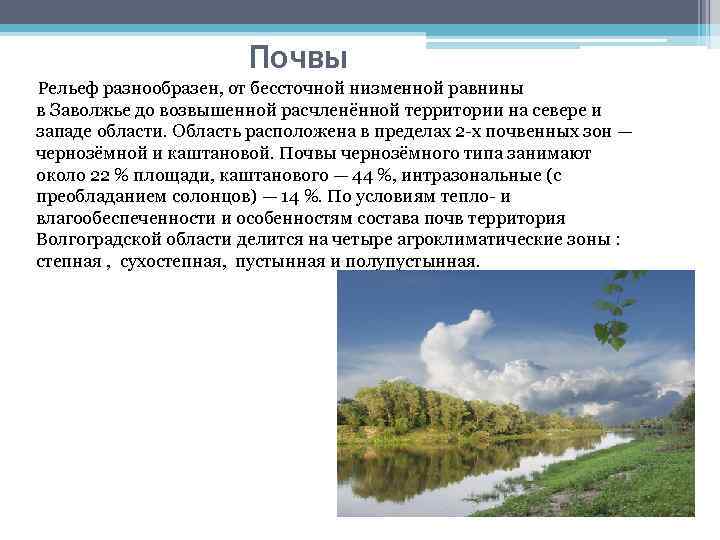 Почвы

Рельеф разнообразен, от бессточной низменной равнины в Заволжье до возвышенной расчленённой территории на севере и западе области. Область расположена в пределах 2-х почвенных зон — чернозёмной и каштановой. Почвы чернозёмного типа занимают около 22 % площади, каштанового — 44 %, интразональные (с преобладанием солонцов) — 14 %. По условиям тепло- и влагообеспеченности и особенностям состава почв территория Волгоградской области делится на четыре агроклиматические зоны : степная , сухостепная, пустынная и полупустынная.